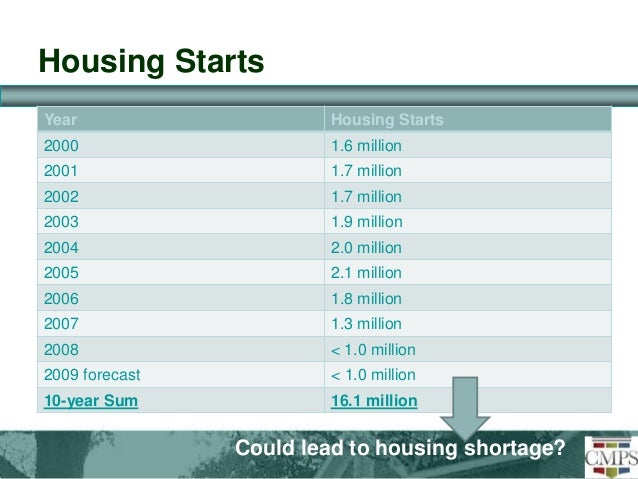 Housing Starts

| Year | Housing Starts |
|---|---|
| 2000 | 1.6 million |
| 2001 | 1.7 million |
| 2002 | 1.7 million |
| 2003 | 1.9 million |
| 2004 | 2.0 million |
| 2005 | 2.1 million |
| 2006 | 1.8 million |
| 2007 | 1.3 million |
| 2008 | < 1.0 million |
| 2009 forecast | < 1.0 million |
| 10-year Sum | 16.1 million |

Could lead to housing shortage?

CMPS